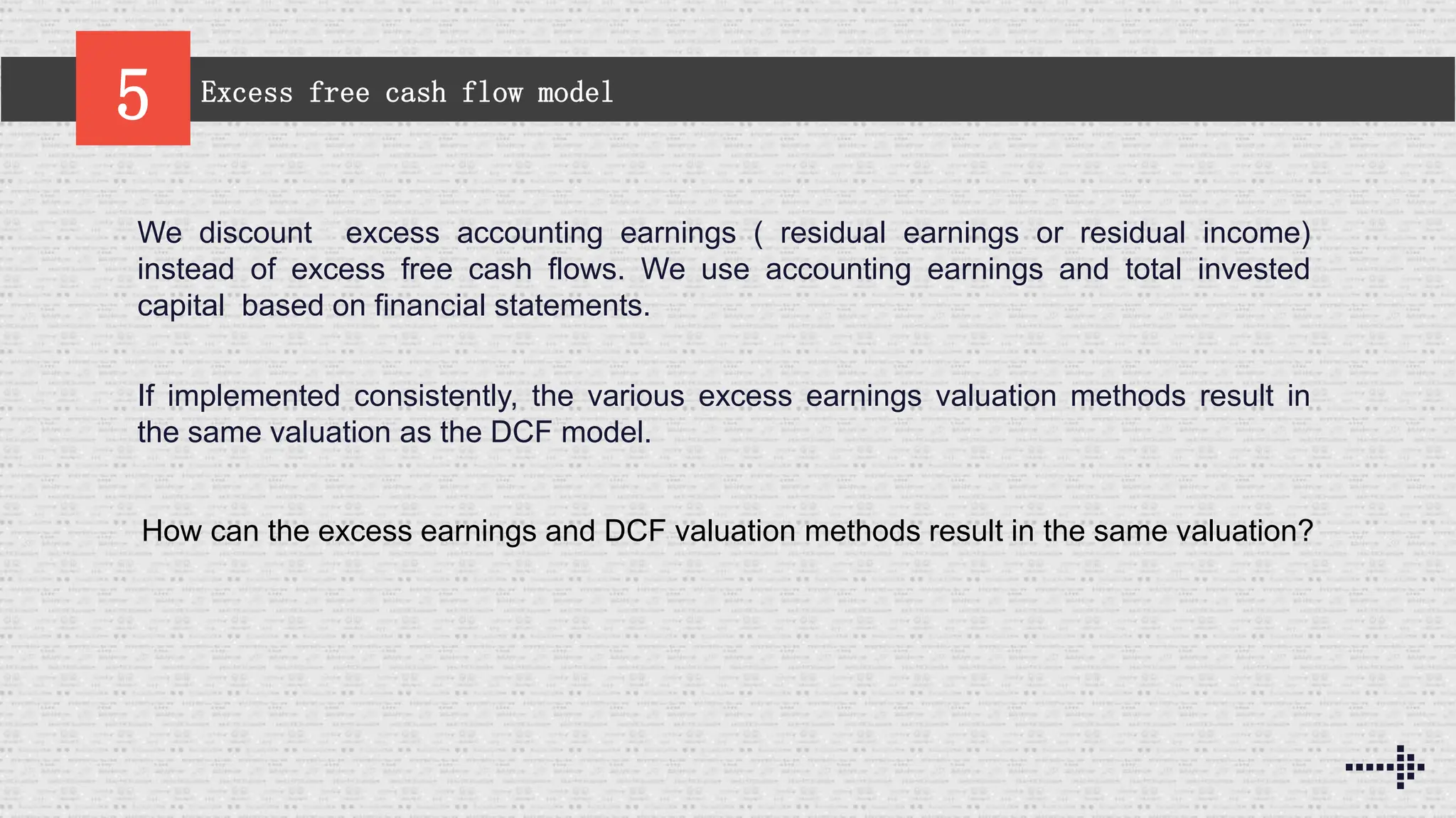 5

Excess free cash flow model

We discount excess accounting earnings ( residual earnings or residual income) instead of excess free cash flows. We use accounting earnings and total invested capital based on financial statements.

If implemented consistently, the various excess earnings valuation methods result in the same valuation as the DCF model.

How can the excess earnings and DCF valuation methods result in the same valuation?